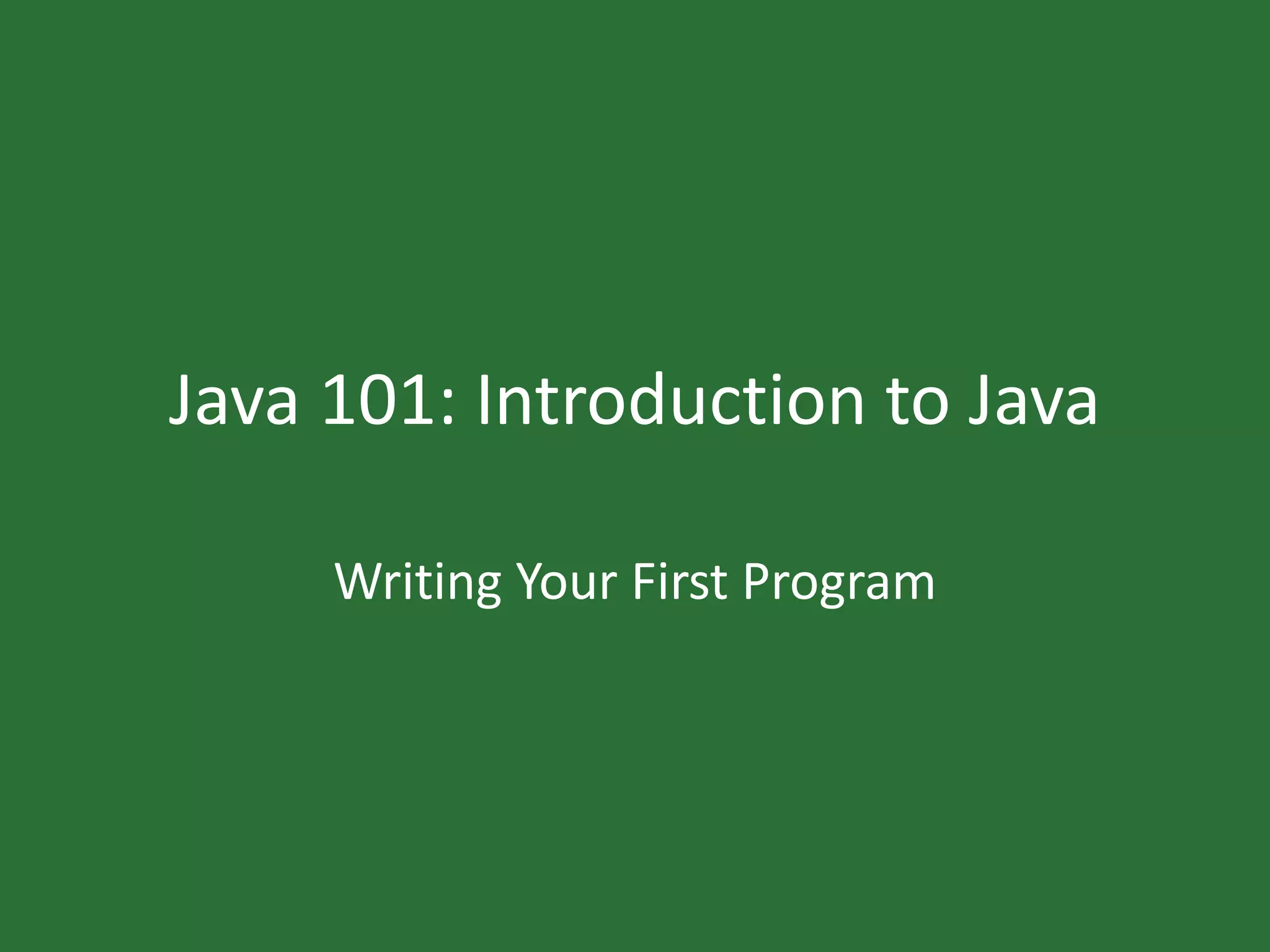 Java 101: Introduction to Java

Writing Your First Program